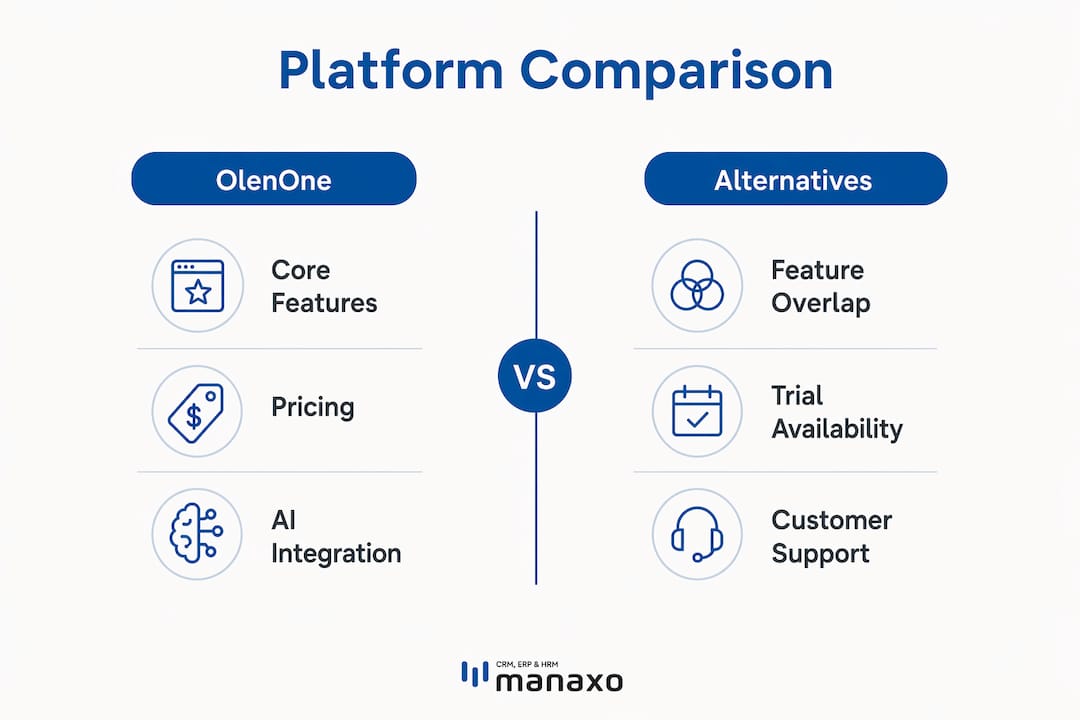 Platform Comparison

OlenOne

Core Features

Pricing

AI Integration

VS

Alternatives

Feature Overlap

Trial Availability

Customer Support

CRM, ERP & HRM
manaxo